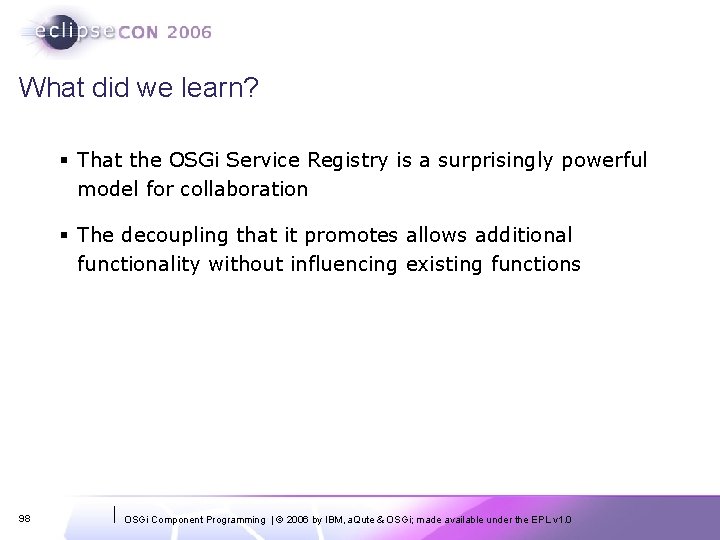 eclipseCON 2006

What did we learn?

▪ That the OSGi Service Registry is a surprisingly powerful model for collaboration

▪ The decoupling that it promotes allows additional functionality without influencing existing functions

98

OSGi Component Programming | © 2006 by IBM, aQute & OSGi; made available under the EPL v1.0